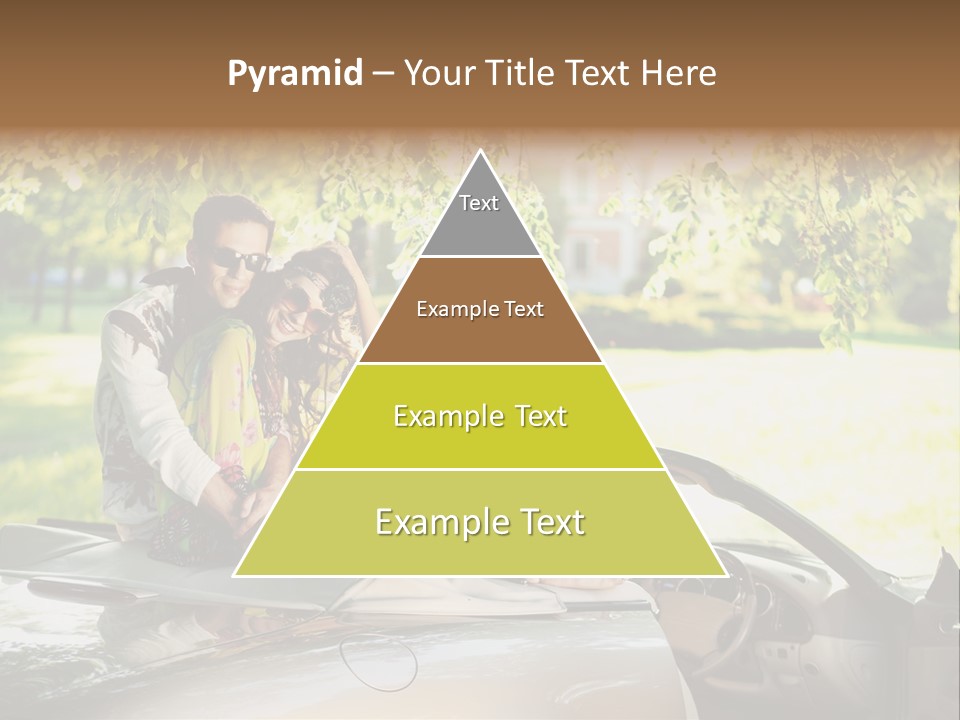 Pyramid – Your Title Text Here

Text

Example Text

Example Text

Example Text